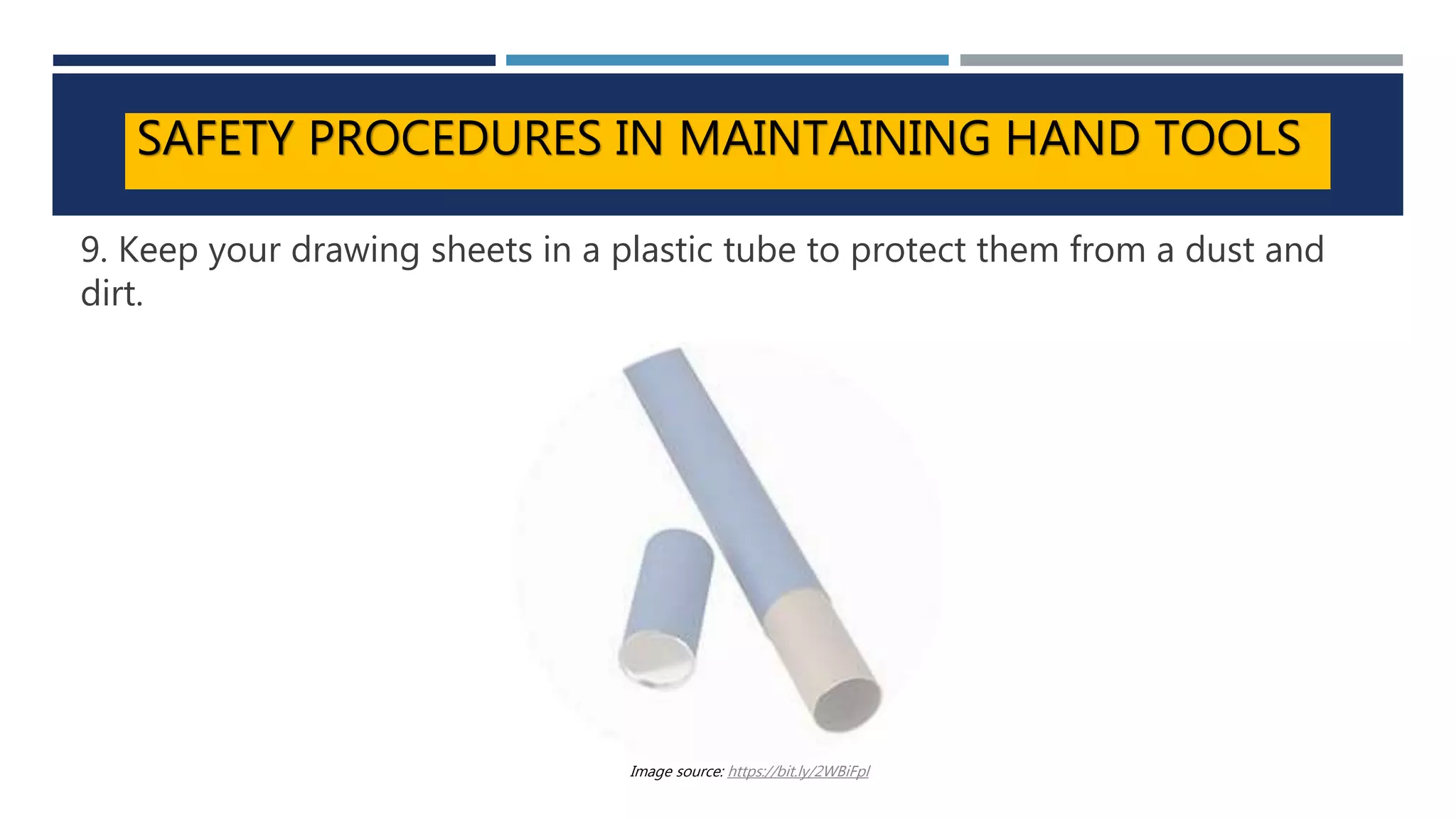 SAFETY PROCEDURES IN MAINTAINING HAND TOOLS

9. Keep your drawing sheets in a plastic tube to protect them from a dust and dirt.

Image source: https://bit.ly/2WBiFpl